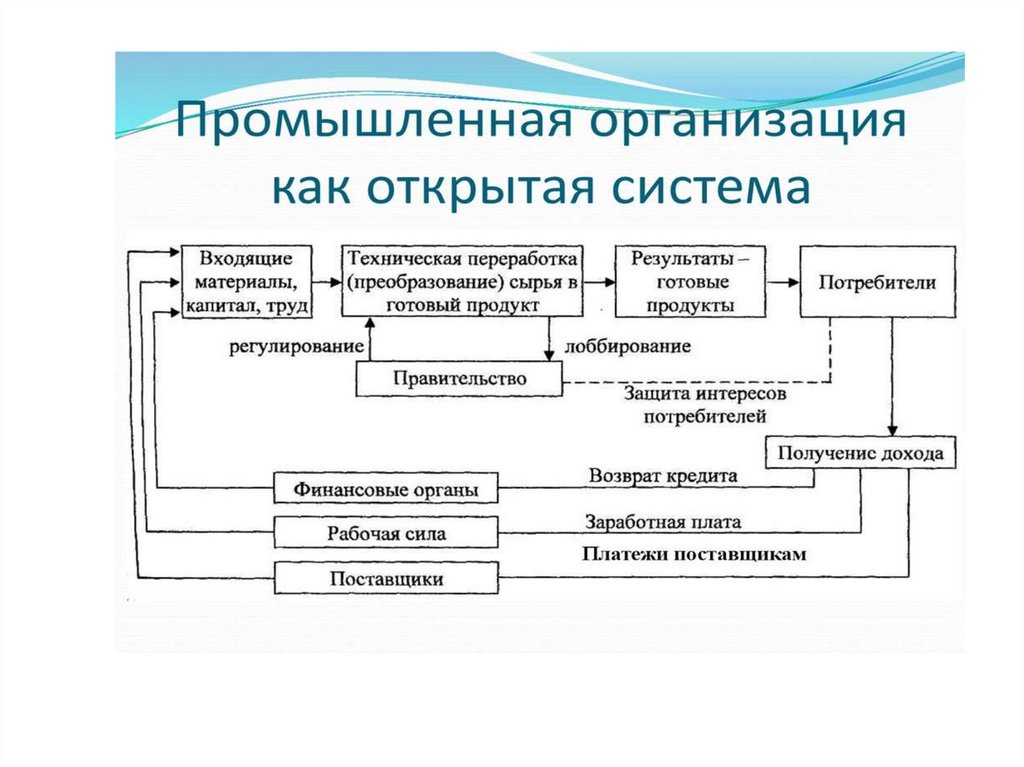 Промышленная организация как открытая система

Входящие материалы, капитал, труд

Техническая переработка (преобразование) сырья в готовый продукт

Результаты – готовые продукты

Потребители

регулирование

лоббирование

Правительство

Защита интересов потребителей

Получение дохода

Финансовые органы

Возврат кредита

Рабочая сила

Заработная плата

Платежи поставщикам

Поставщики